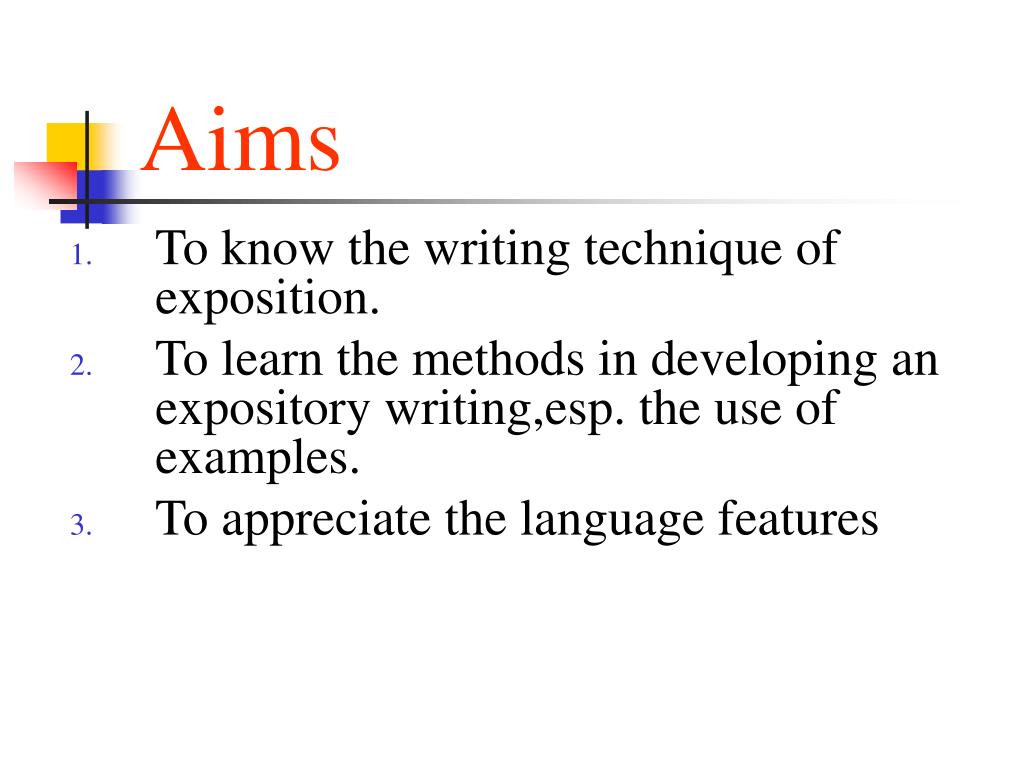 Aims

1. To know the writing technique of exposition.
2. To learn the methods in developing an expository writing,esp. the use of examples.
3. To appreciate the language features